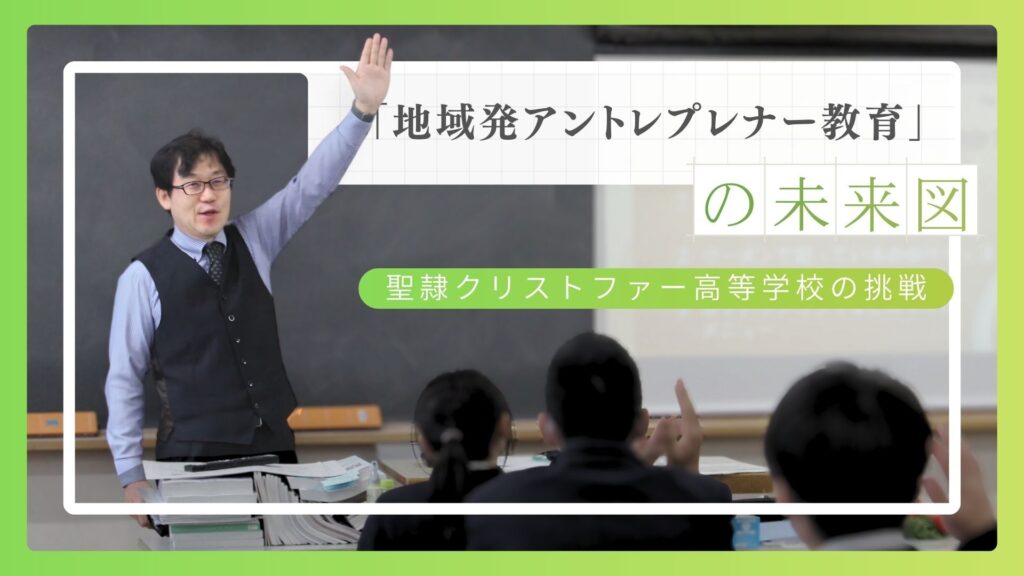 「地域発アントレプレナー教育」

の未来図

聖隷クリストファー高等学校の挑戦